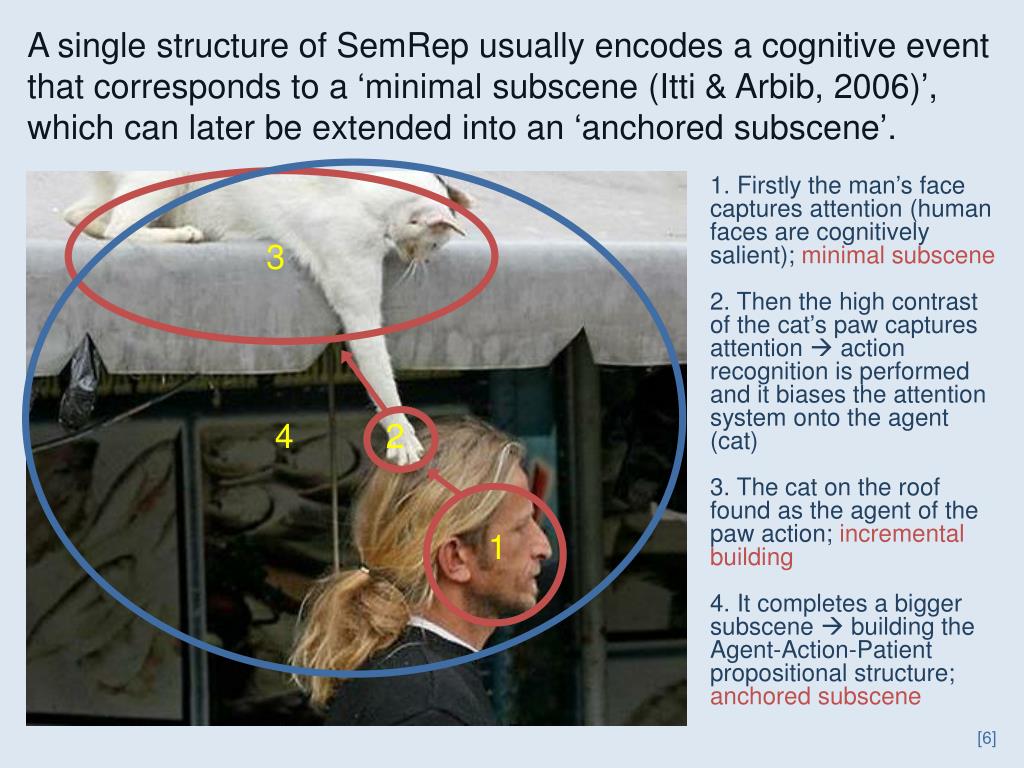 A single structure of SemRep usually encodes a cognitive event that corresponds to a ‘minimal subscene (Itti & Arbib, 2006)’, which can later be extended into an ‘anchored subscene’.

3

4

2

1

1. Firstly the man’s face captures attention (human faces are cognitively salient); minimal subscene

2. Then the high contrast of the cat’s paw captures attention → action recognition is performed and it biases the attention system onto the agent (cat)

3. The cat on the roof found as the agent of the paw action; incremental building

4. It completes a bigger subscene → building the Agent-Action-Patient propositional structure; anchored subscene

[6]